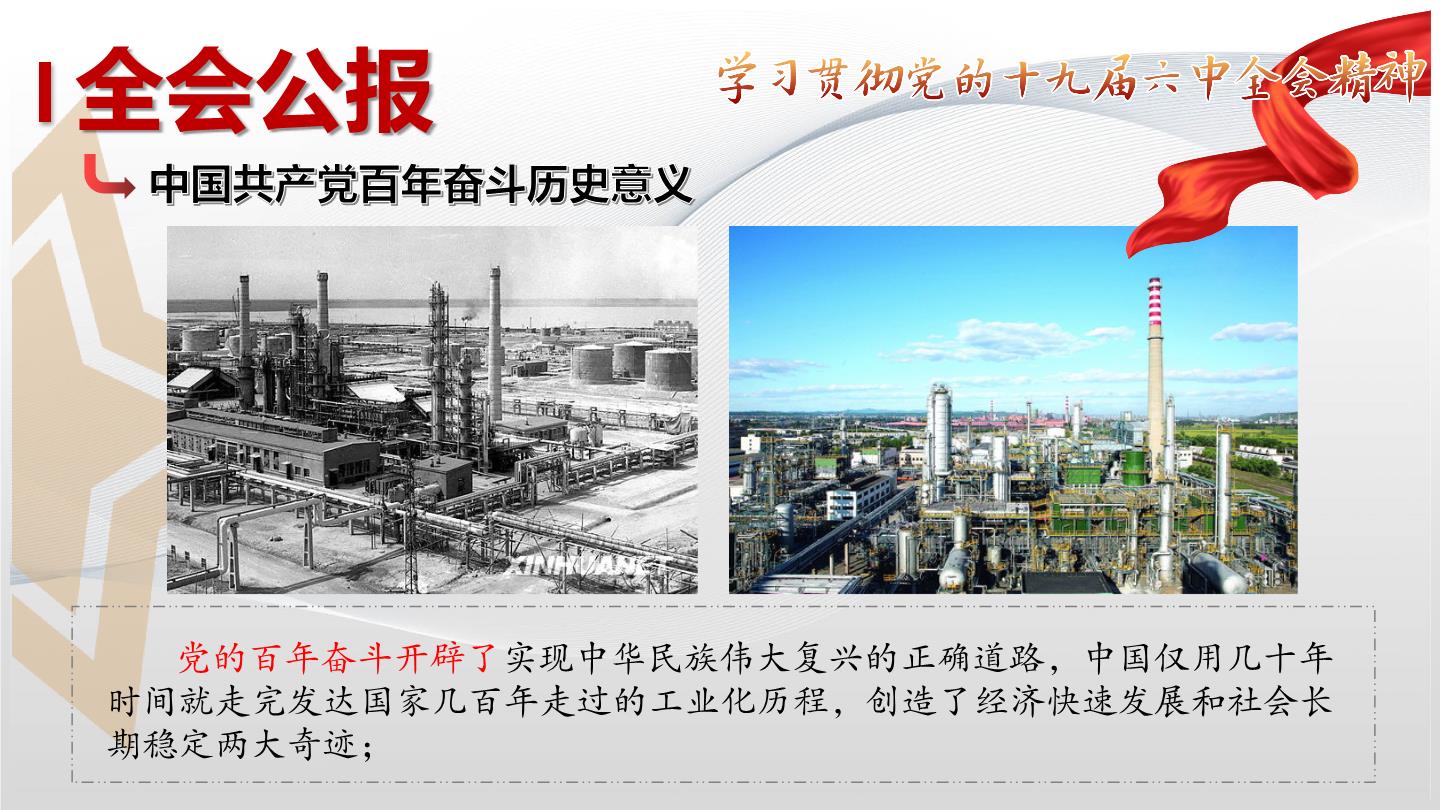 全会公报

学习贯彻党的十九届六中全会精神

中国共产党百年奋斗历史意义

XINHUANET

党的百年奋斗开辟了实现中华民族伟大复兴的正确道路，中国仅用几十年时间就走完发达国家几百年走过的工业化历程，创造了经济快速发展和社会长期稳定两大奇迹；